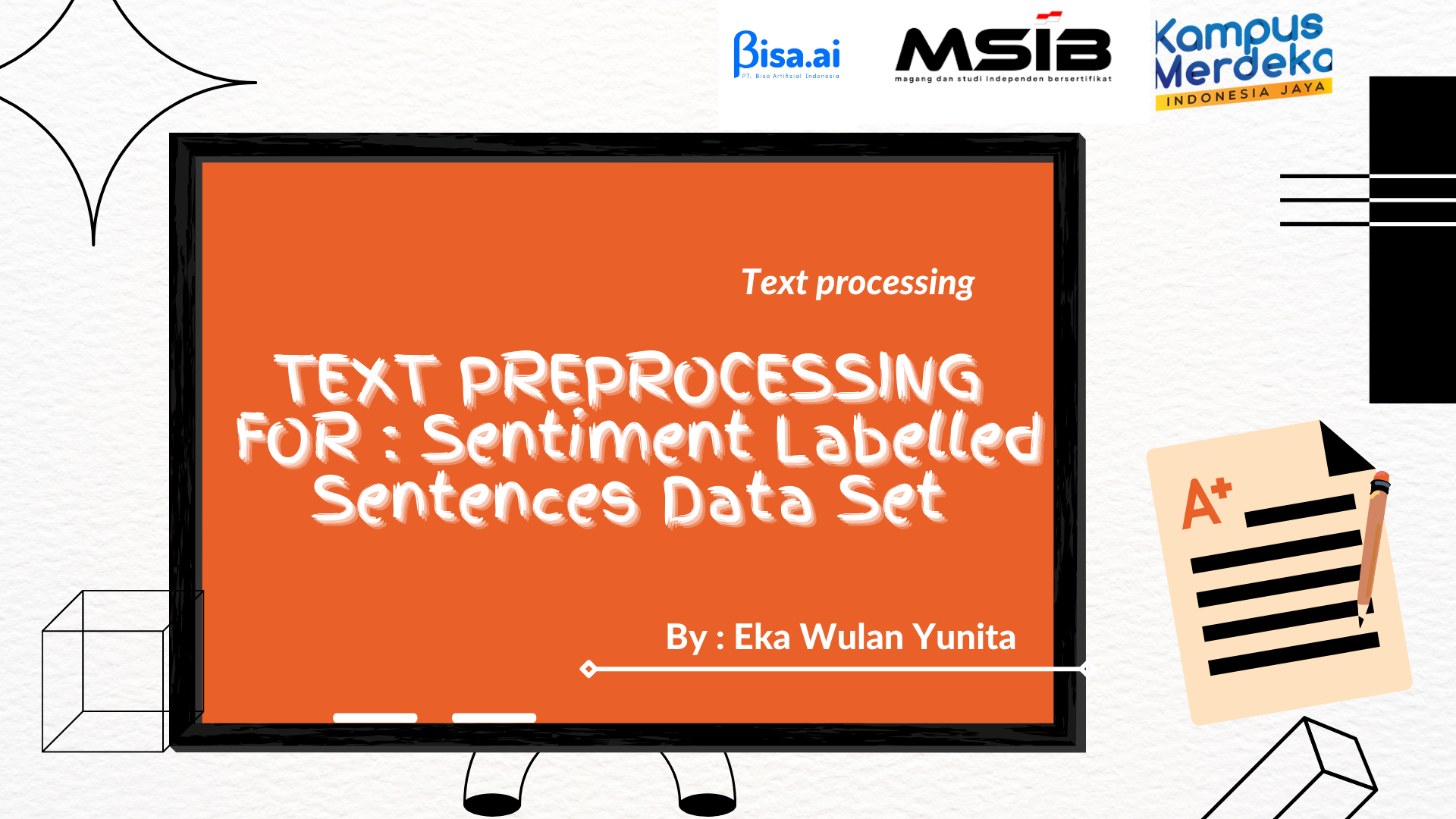 Bisa.ai
PT. Bisa Artifisial Indonesia

MSIB
magang dan studi independen bersertifikat

Kampus Merdeka
INDONESIA JAYA

Text processing

TEXT PREPROCESSING FOR : Sentiment Labelled Sentences Data Set

By : Eka Wulan Yunita

A+